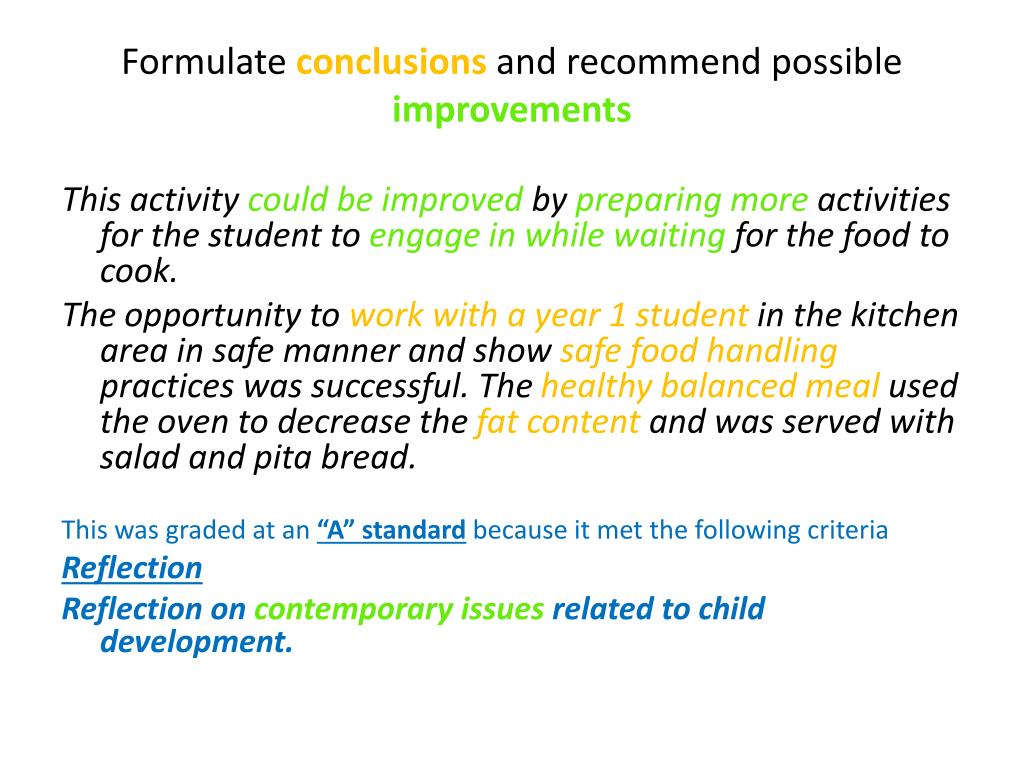 Formulate conclusions and recommend possible improvements

This activity could be improved by preparing more activities for the student to engage in while waiting for the food to cook.

The opportunity to work with a year 1 student in the kitchen area in safe manner and show safe food handling practices was successful. The healthy balanced meal used the oven to decrease the fat content and was served with salad and pita bread.

This was graded at an “A” standard because it met the following criteria

Reflection

Reflection on contemporary issues related to child development.